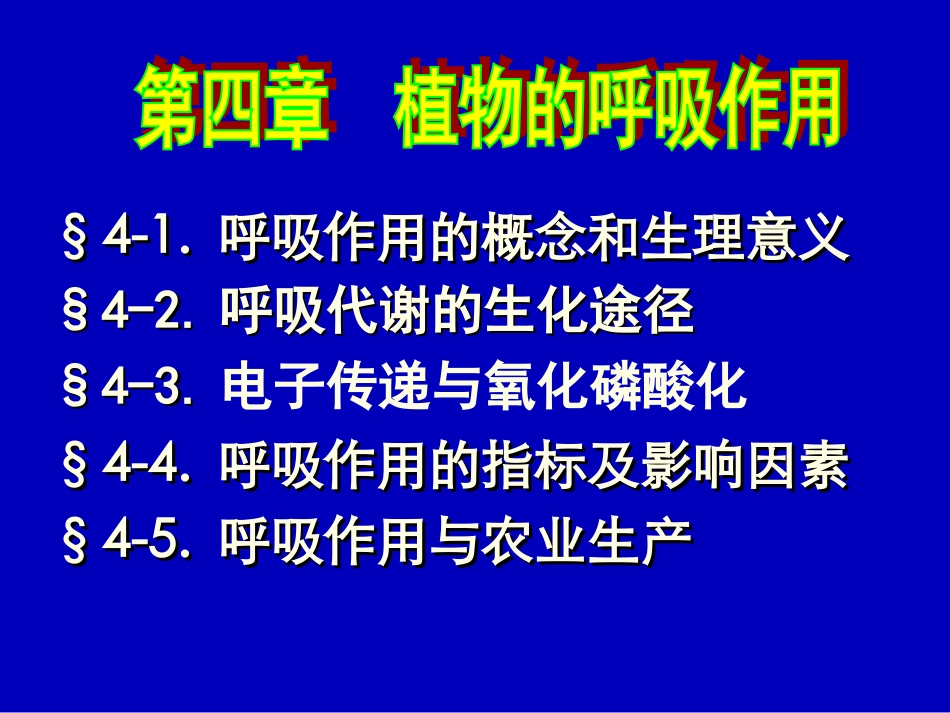 第四章　植物的呼吸作用

§4-1. 呼吸作用的概念和生理意义
§4-2. 呼吸代谢的生化途径
§4-3. 电子传递与氧化磷酸化
§4-4. 呼吸作用的指标及影响因素
§4-5. 呼吸作用与农业生产